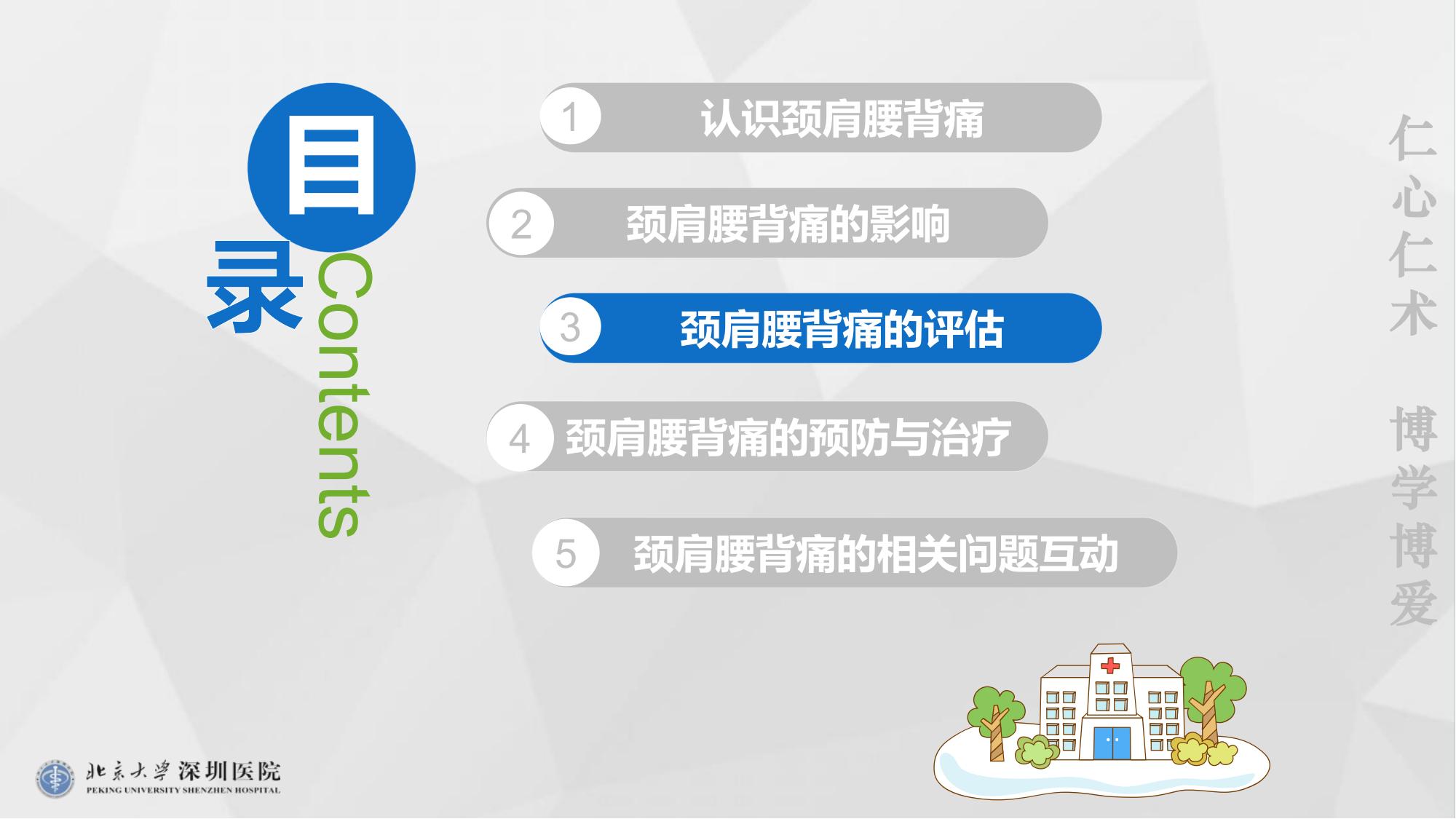 目录
Contents

1 认识颈肩腰背痛

2 颈肩腰背痛的影响

3 颈肩腰背痛的评估

4 颈肩腰背痛的预防与治疗

5 颈肩腰背痛的相关问题互动

仁心仁术 博学博爱

北京大学深圳医院
PEKING UNIVERSITY SHENZHEN HOSPITAL